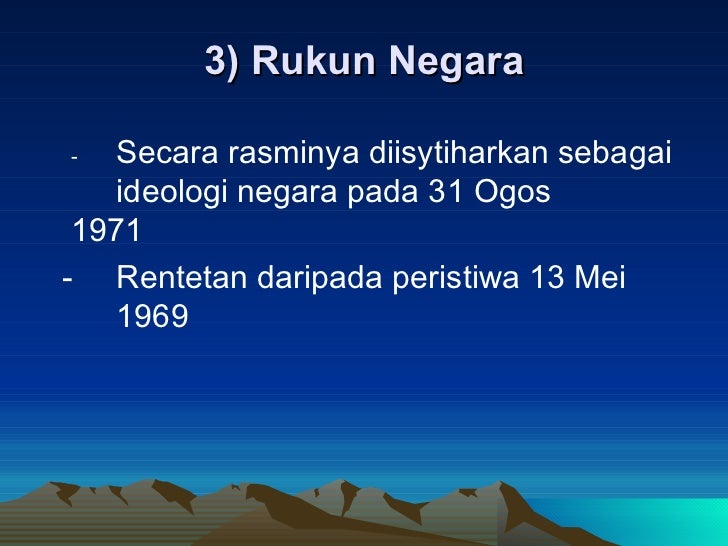 3) Rukun Negara

- Secara rasminya diisytiharkan sebagai ideologi negara pada 31 Ogos 1971

- Rentetan daripada peristiwa 13 Mei 1969